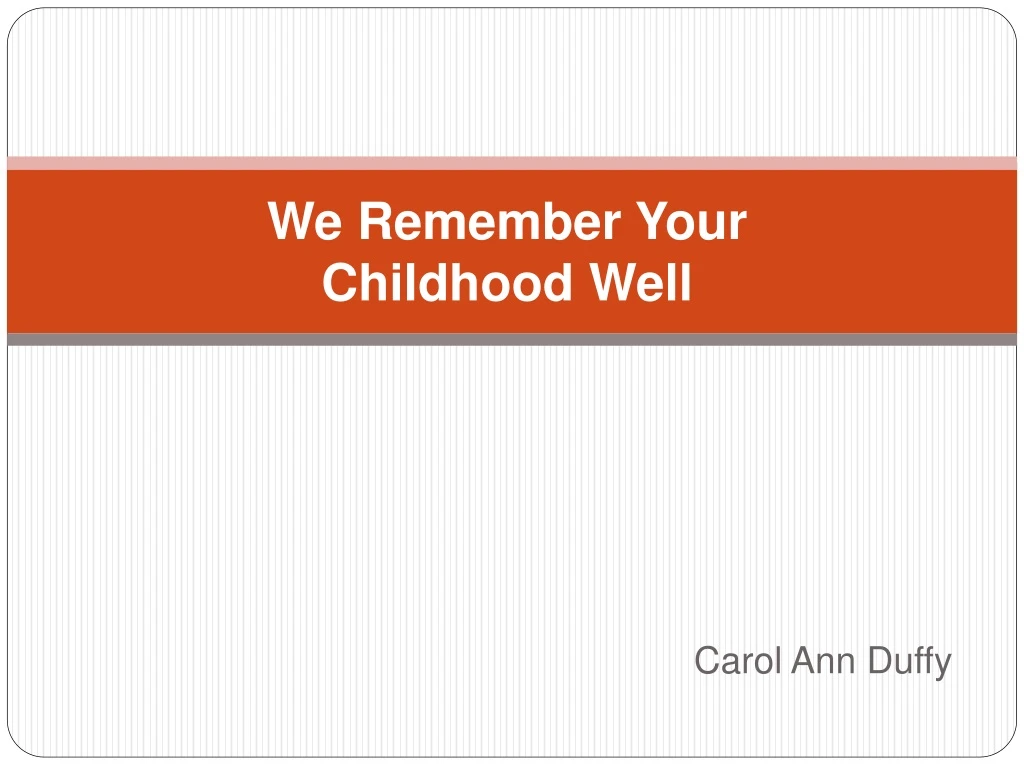 We Remember Your Childhood Well

Carol Ann Duffy